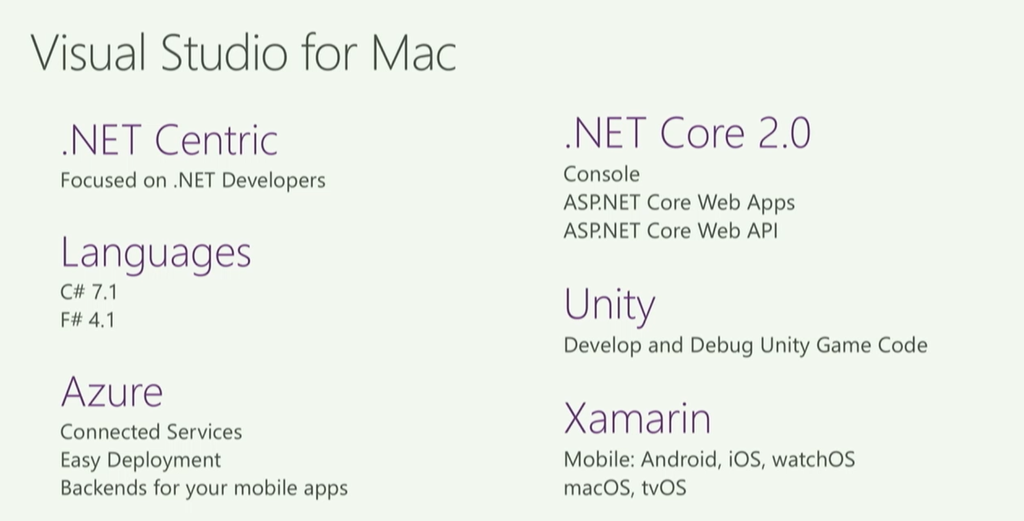 Visual Studio for Mac

.NET Centric
Focused on .NET Developers

Languages
C# 7.1
F# 4.1

Azure
Connected Services
Easy Deployment
Backends for your mobile apps

.NET Core 2.0
Console
ASP.NET Core Web Apps
ASP.NET Core Web API

Unity
Develop and Debug Unity Game Code

Xamarin
Mobile: Android, iOS, watchOS
macOS, tvOS